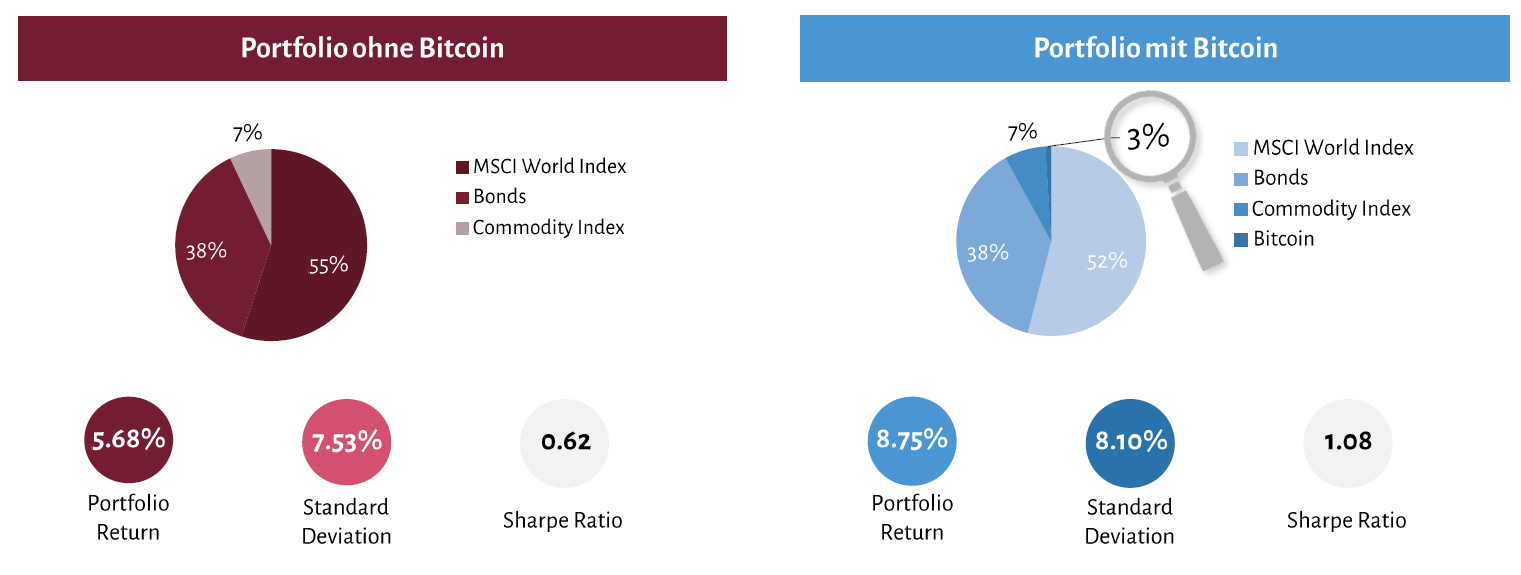 Portfolio ohne Bitcoin

7%

38%

55%

MSCI World Index
Bonds
Commodity Index

5.68%
Portfolio Return

7.53%
Standard Deviation

0.62
Sharpe Ratio

Portfolio mit Bitcoin

7%

3%

38%

52%

MSCI World Index
Bonds
Commodity Index
Bitcoin

8.75%
Portfolio Return

8.10%
Standard Deviation

1.08
Sharpe Ratio